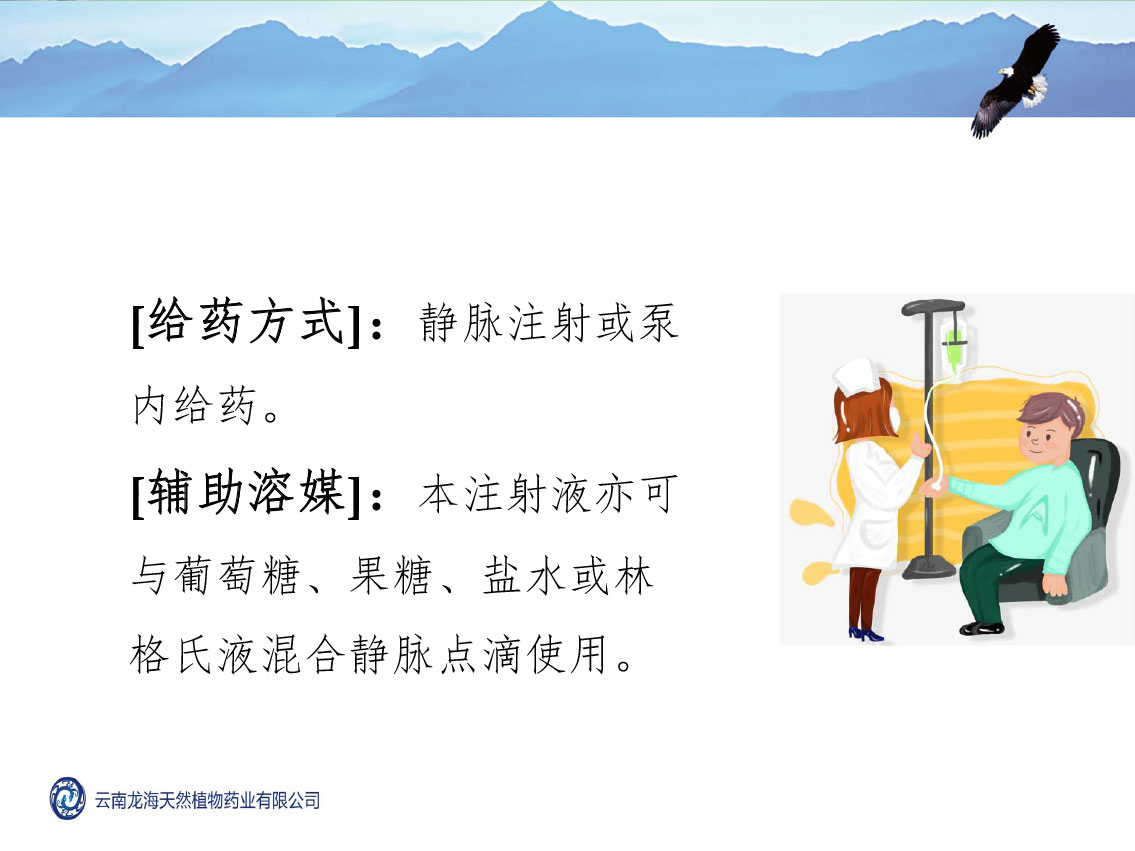 [给药方式]：静脉注射或泵内给药。

[辅助溶媒]：本注射液亦可与葡萄糖、果糖、盐水或林格氏液混合静脉点滴使用。

云南龙海天然植物药业有限公司